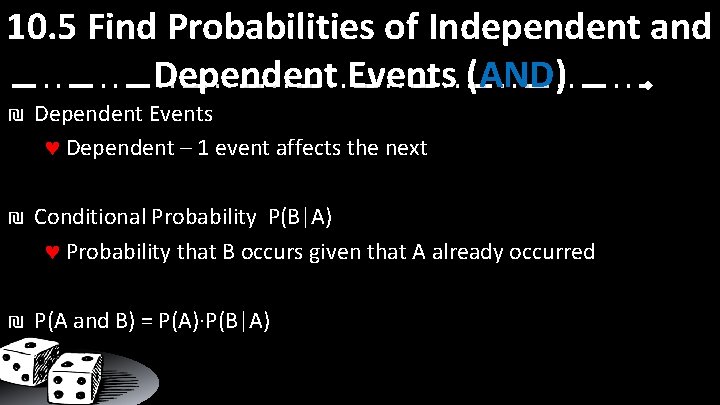 10.5 Find Probabilities of Independent and Dependent Events (AND)

₪ Dependent Events

♥ Dependent – 1 event affects the next

₪ Conditional Probability P(B|A)

♥ Probability that B occurs given that A already occurred

₪ P(A and B) = P(A)·P(B|A)